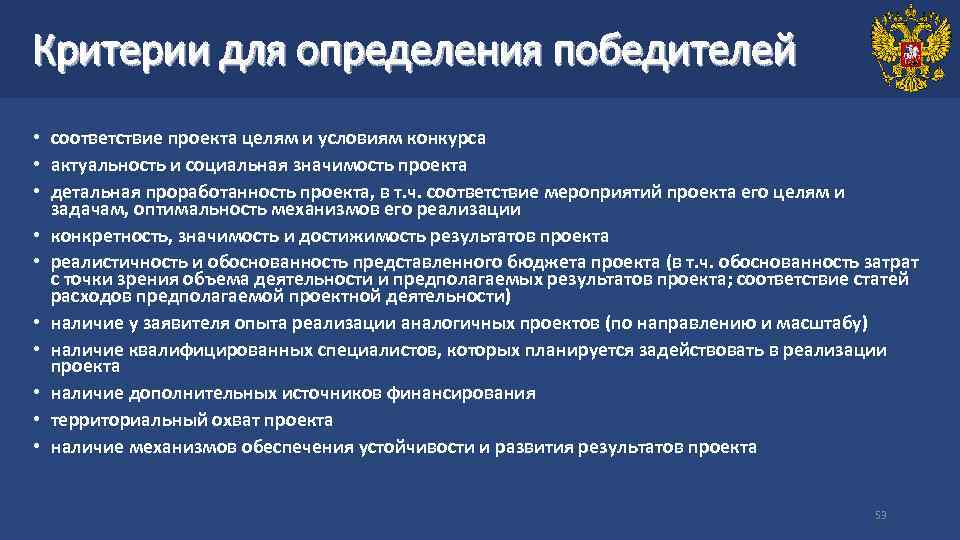 Критерии для определения победителей

• соответствие проекта целям и условиям конкурса
• актуальность и социальная значимость проекта
• детальная проработанность проекта, в т.ч. соответствие мероприятий проекта его целям и задачам, оптимальность механизмов его реализации
• конкретность, значимость и достижимость результатов проекта
• реалистичность и обоснованность представленного бюджета проекта (в т.ч. обоснованность затрат с точки зрения объема деятельности и предполагаемых результатов проекта; соответствие статей расходов предполагаемой проектной деятельности)
• наличие у заявителя опыта реализации аналогичных проектов (по направлению и масштабу)
• наличие квалифицированных специалистов, которых планируется задействовать в реализации проекта
• наличие дополнительных источников финансирования
• территориальный охват проекта
• наличие механизмов обеспечения устойчивости и развития результатов проекта

53